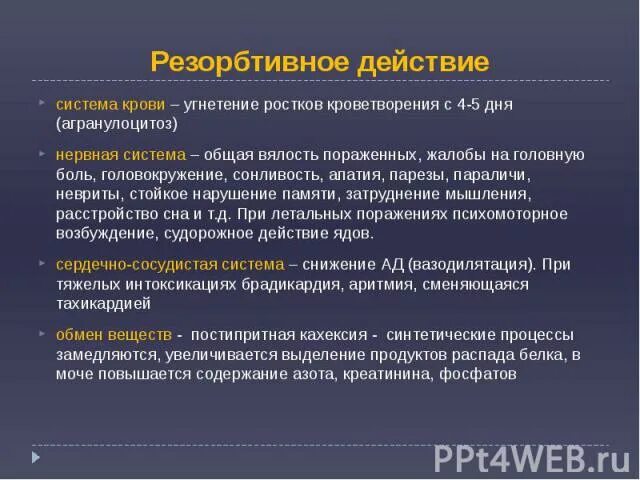 Резорбтивное действие

система крови – угнетение ростков кроветворения с 4-5 дня (агранулоцитоз)

нервная система – общая вялость пораженных, жалобы на головную боль, головокружение, сонливость, апатия, парезы, параличи, невриты, стойкое нарушение памяти, затруднение мышления, расстройство сна и т.д. При летальных поражениях психомоторное возбуждение, судорожное действие ядов.

сердечно-сосудистая система – снижение АД (вазодилятация). При тяжелых интоксикациях брадикардия, аритмия, сменяющаяся тахикардией

обмен веществ - постипритная кахексия - синтетические процессы замедляются, увеличивается выделение продуктов распада белка, в моче повышается содержание азота, креатинина, фосфатов

PPt4WEB.ru